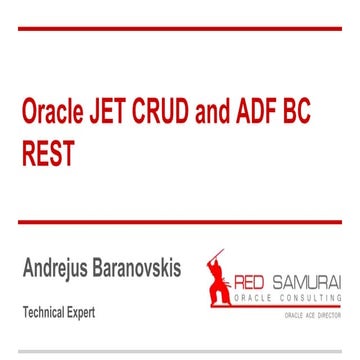 Oracle JET CRUD and ADF BC REST

Andrejus Baranovskis

Technical Expert

RED SAMURAI
ORACLE CONSULTING
ORACLE ACE DIRECTOR